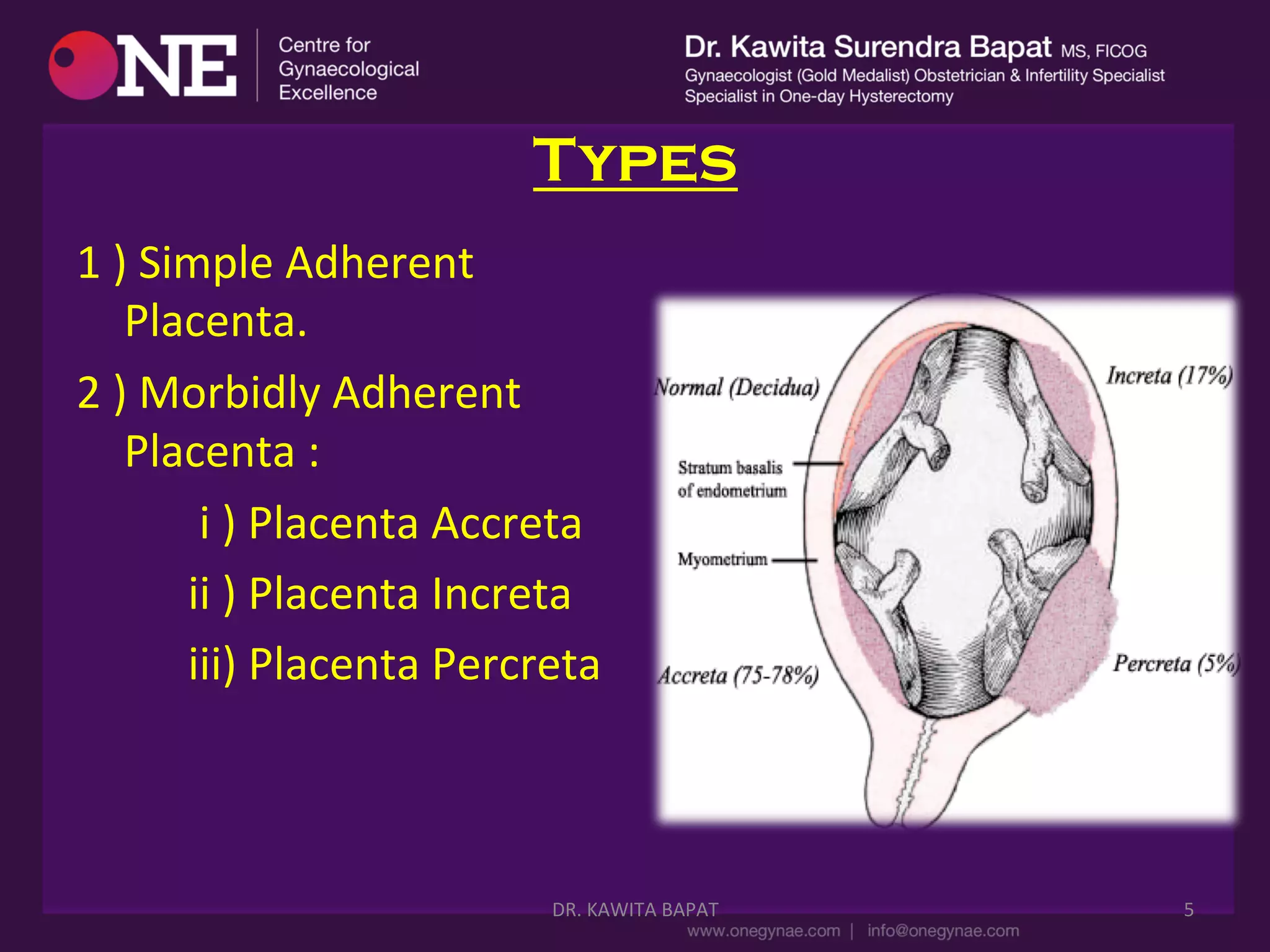 ONE Centre for Gynaecological Excellence

Dr. Kawita Surendra Bapat MS, FICOG
Gynaecologist (Gold Medalist) Obstetrician & Infertility Specialist
Specialist in One-day Hysterectomy

TYPES

1 ) Simple Adherent Placenta.

2 ) Morbidly Adherent Placenta :

i ) Placenta Accreta

ii ) Placenta Increta

iii) Placenta Percreta

Normal (Decidua)

Increta (17%)

Stratum basalis of endometrium

Myometrium

Accreta (75-78%)

Percreta (5%)

DR. KAWITA BAPAT

5

www.onegynae.com | info@onegynae.com